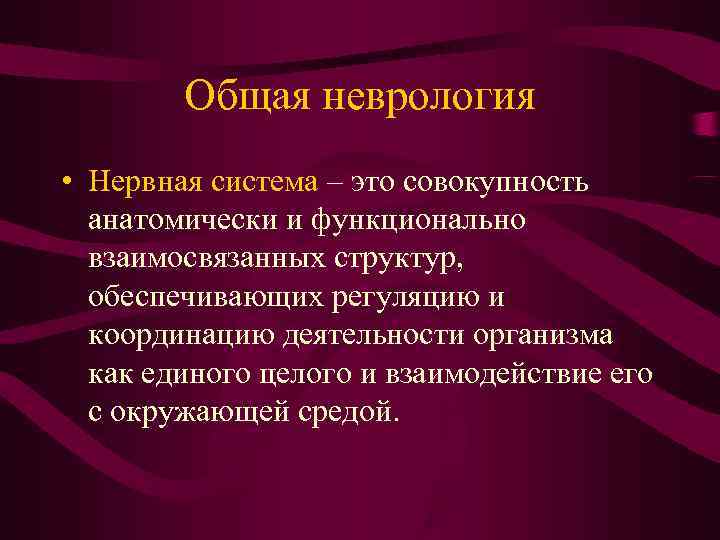 Общая неврология

• Нервная система – это совокупность анатомически и функционально взаимосвязанных структур, обеспечивающих регуляцию и координацию деятельности организма как единого целого и взаимодействие его с окружающей средой.